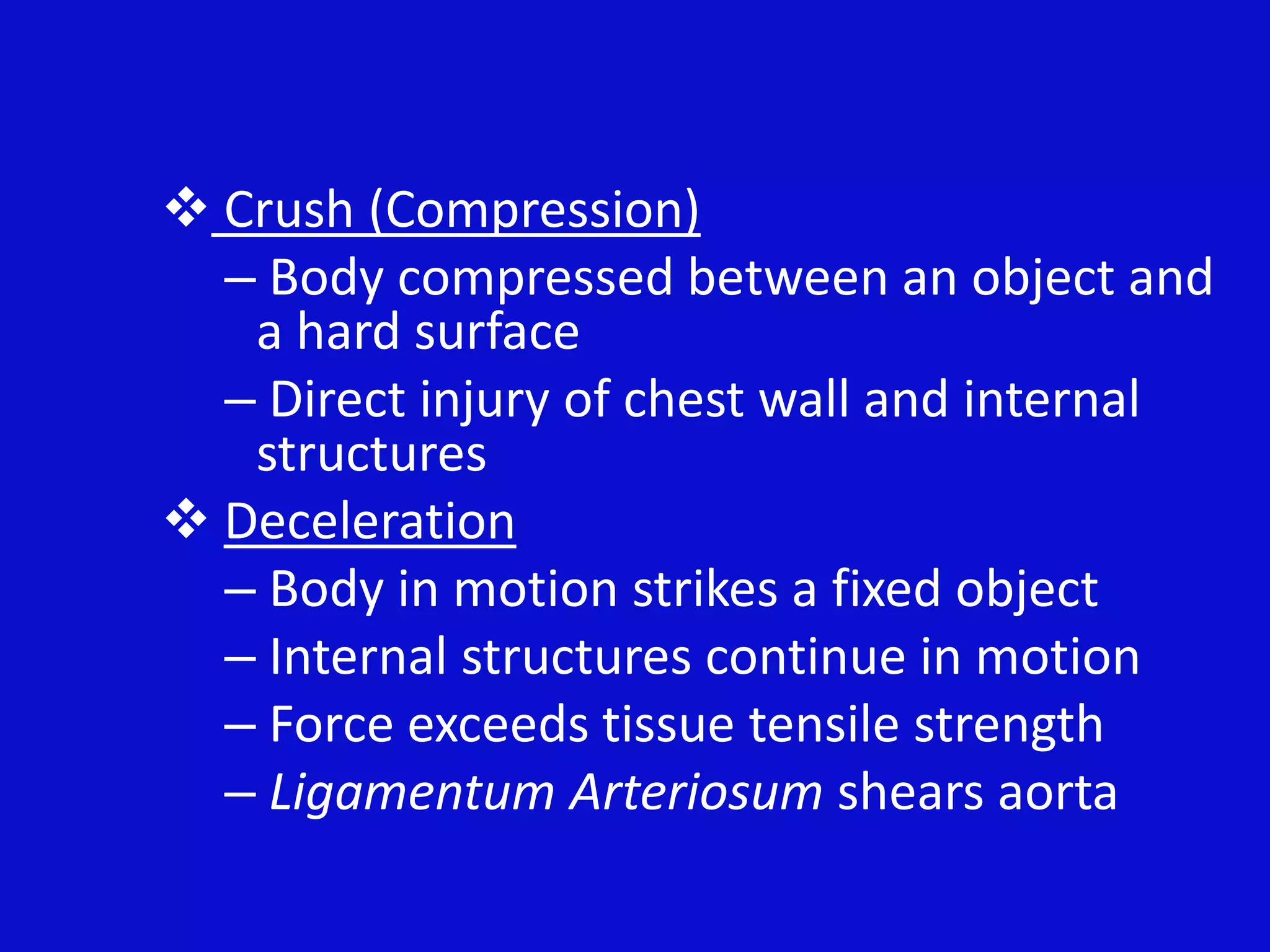 ❖ Crush (Compression)
– Body compressed between an object and a hard surface
– Direct injury of chest wall and internal structures
❖ Deceleration
– Body in motion strikes a fixed object
– Internal structures continue in motion
– Force exceeds tissue tensile strength
– Ligamentum Arteriosum shears aorta